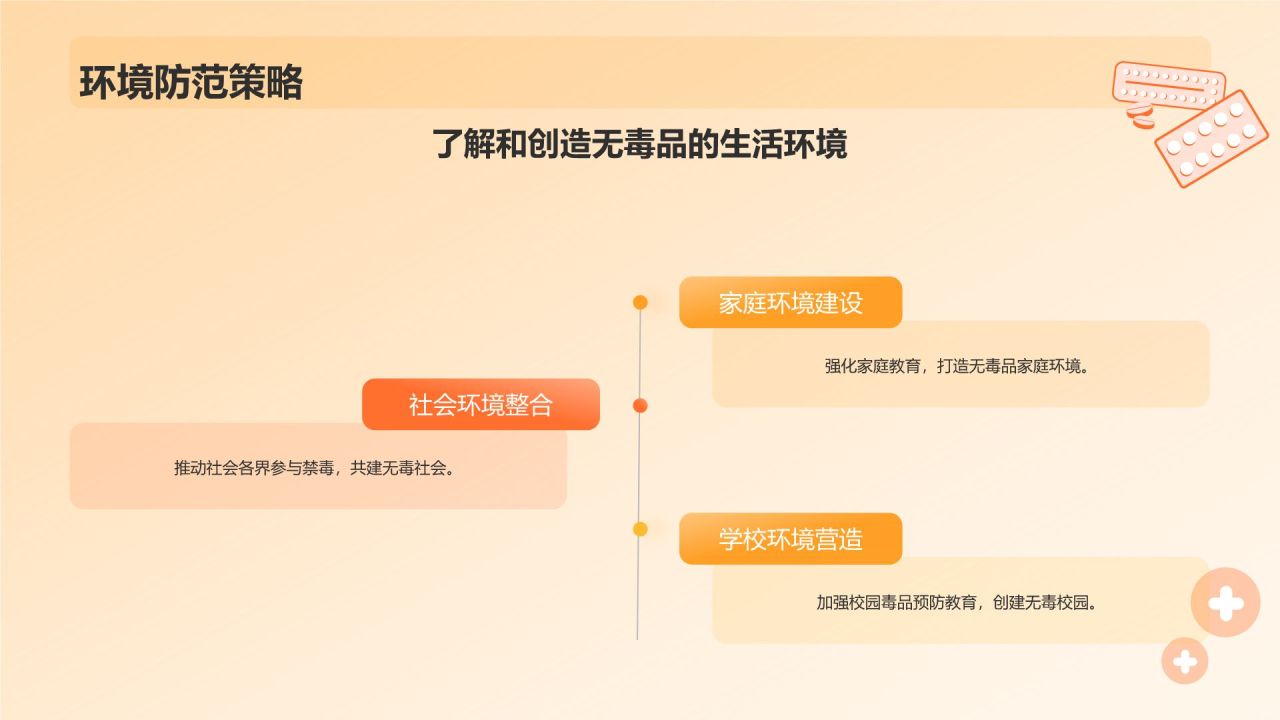 环境防范策略

了解和创造无毒品的生活环境

家庭环境建设

强化家庭教育，打造无毒品家庭环境。

社会环境整合

推动社会各界参与禁毒，共建无毒社会。

学校环境营造

加强校园毒品预防教育，创建无毒校园。